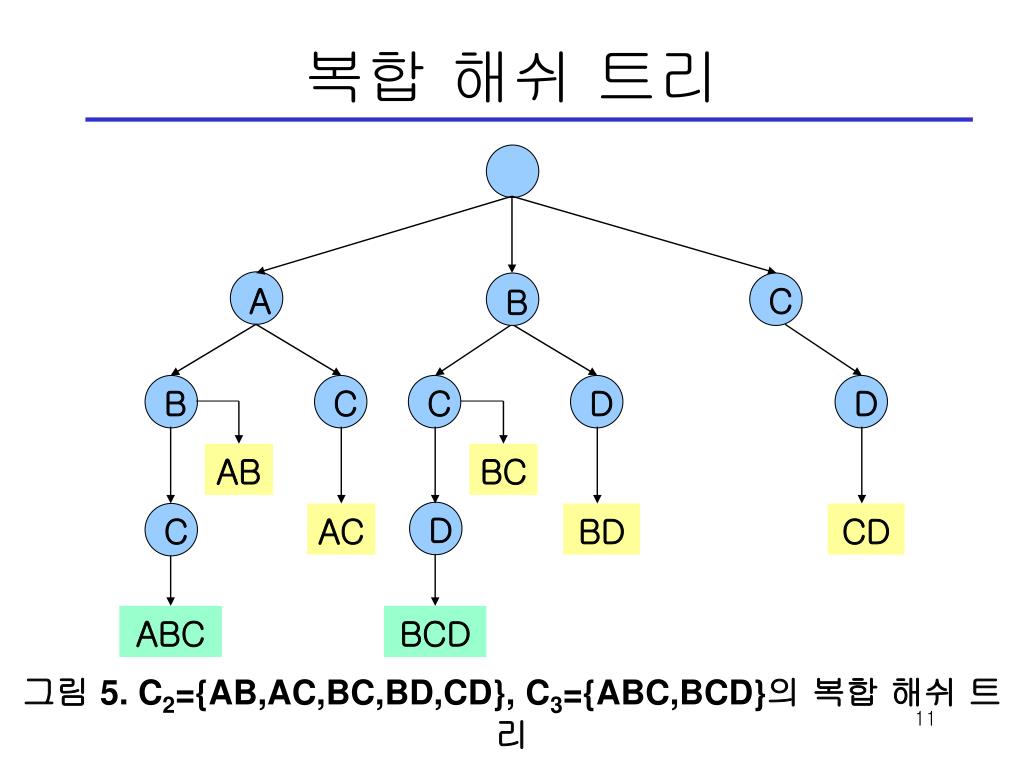 복합 해쉬 트리

A

B

C

B

C

C

D

D

AB

BC

C

AC

D

BD

CD

ABC

BCD

그림 5. $C_2$={AB,AC,BC,BD,CD}, $C_3$={ABC,BCD}의 복합 해쉬 트리

11